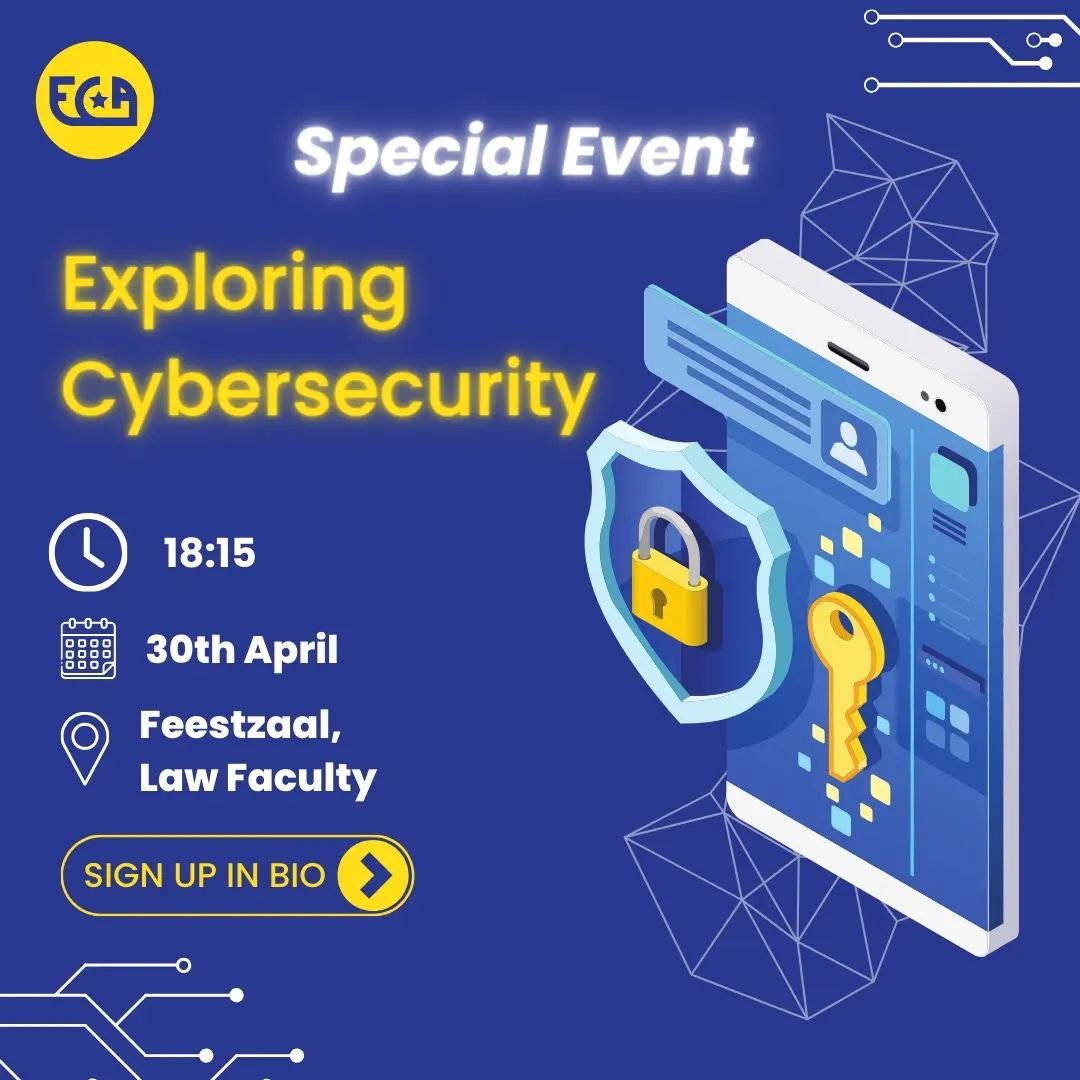 ECA

Special Event

Exploring Cybersecurity

18:15

30th April

Feestzaal, Law Faculty

SIGN UP IN BIO